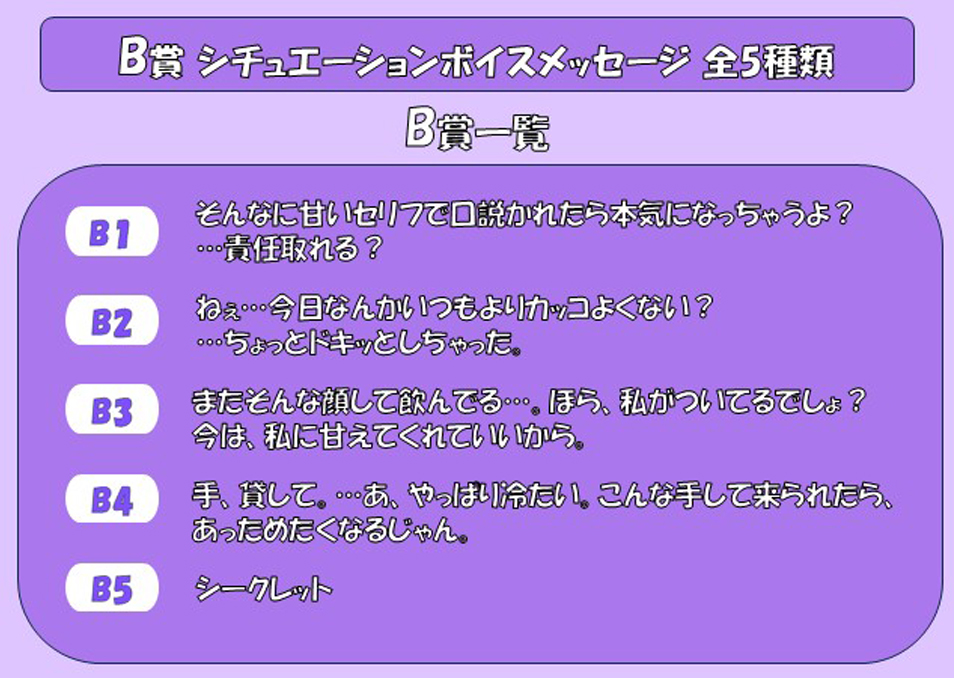 B賞 シチュエーションボイスメッセージ 全5種類

B賞一覧

B1
そんなに甘いセリフで口説かれたら本気になっちゃうよ？
…責任取れる？

B2
ねぇ…今日なんかいつもよりカッコよくない？
…ちょっとドキッとしちゃった。

B3
またそんな顔して飲んでる…。ほら、私がついてるでしょ？
今は、私に甘えてくれていいから。

B4
手、貸して。…あ、やっぱり冷たい。こんな手して来られたら、
あっためたくなるじゃん。

B5
シークレット